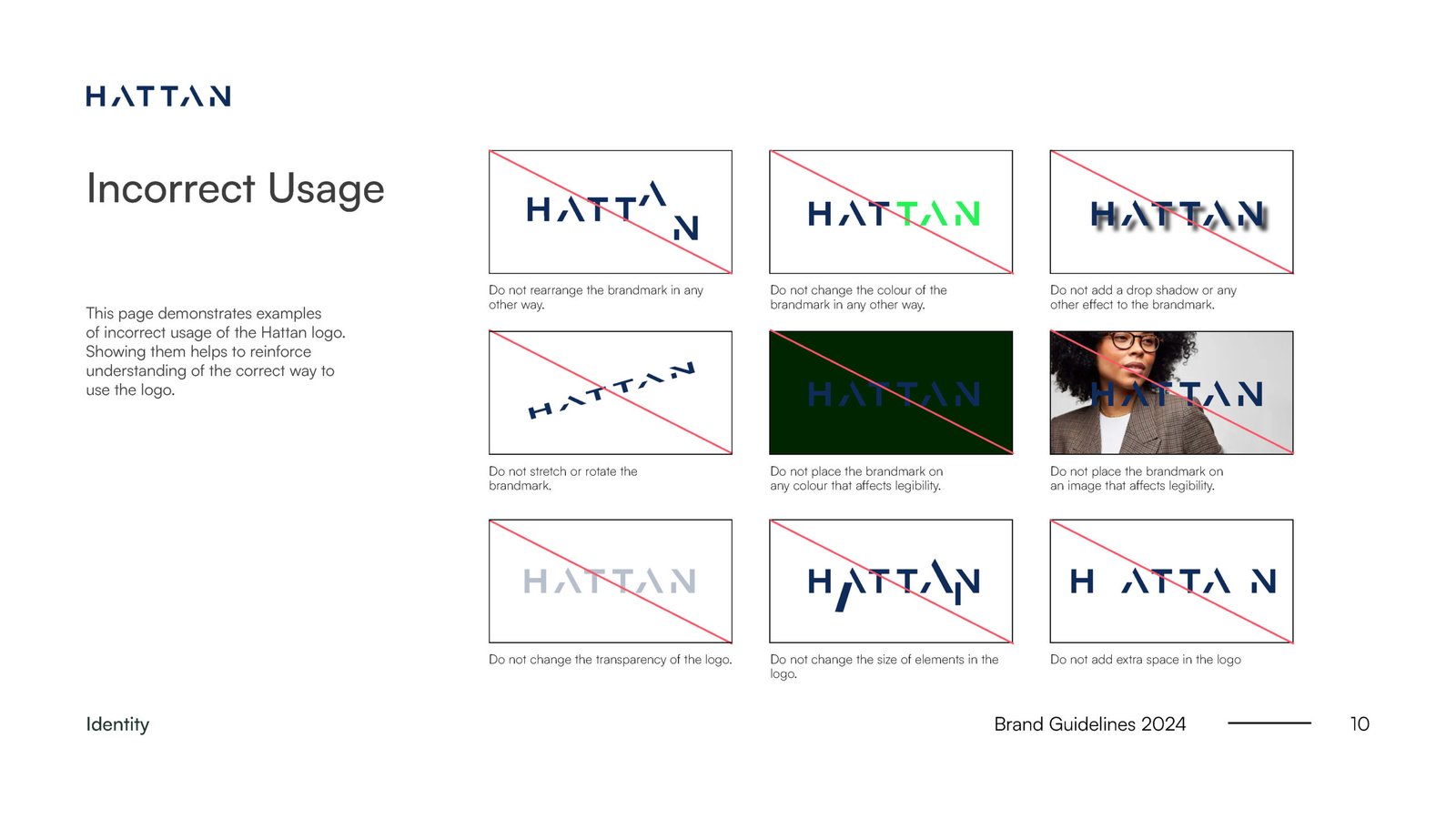 HATTAN

Incorrect Usage

This page demonstrates examples of incorrect usage of the Hattan logo. Showing them helps to reinforce understanding of the correct way to use the logo.

HATTAN

Do not rearrange the brandmark in any other way.

HATTAN

Do not change the colour of the brandmark in any other way.

HATTAN

Do not add a drop shadow or any other effect to the brandmark.

HATTAN

Do not stretch or rotate the brandmark.

HATTAN

Do not place the brandmark on any colour that affects legibility.

HATTAN

Do not place the brandmark on an image that affects legibility.

HATTAN

Do not change the transparency of the logo.

HATTAN

Do not change the size of elements in the logo.

H ATTA N

Do not add extra space in the logo

Identity

Brand Guidelines 2024

10